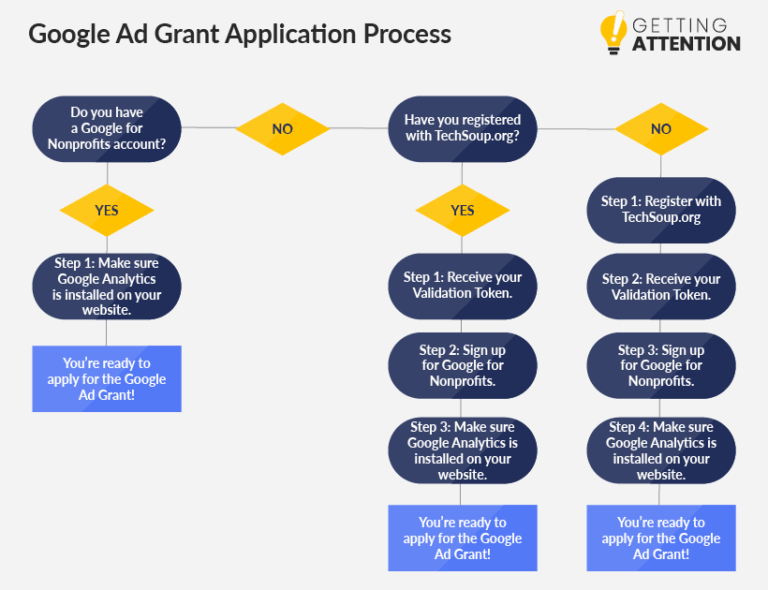 Google Ad Grant Application Process

GETTING ATTENTION

Do you have a Google for Nonprofits account?

NO

Have you registered with TechSoup.org?

NO

YES

Step 1: Make sure Google Analytics is installed on your website.

You're ready to apply for the Google Ad Grant!

YES

Step 1: Receive your Validation Token.

Step 2: Sign up for Google for Nonprofits.

Step 3: Make sure Google Analytics is installed on your website.

You're ready to apply for the Google Ad Grant!

Step 1: Register with TechSoup.org

Step 2: Receive your Validation Token.

Step 3: Sign up for Google for Nonprofits.

Step 4: Make sure Google Analytics is installed on your website.

You're ready to apply for the Google Ad Grant!